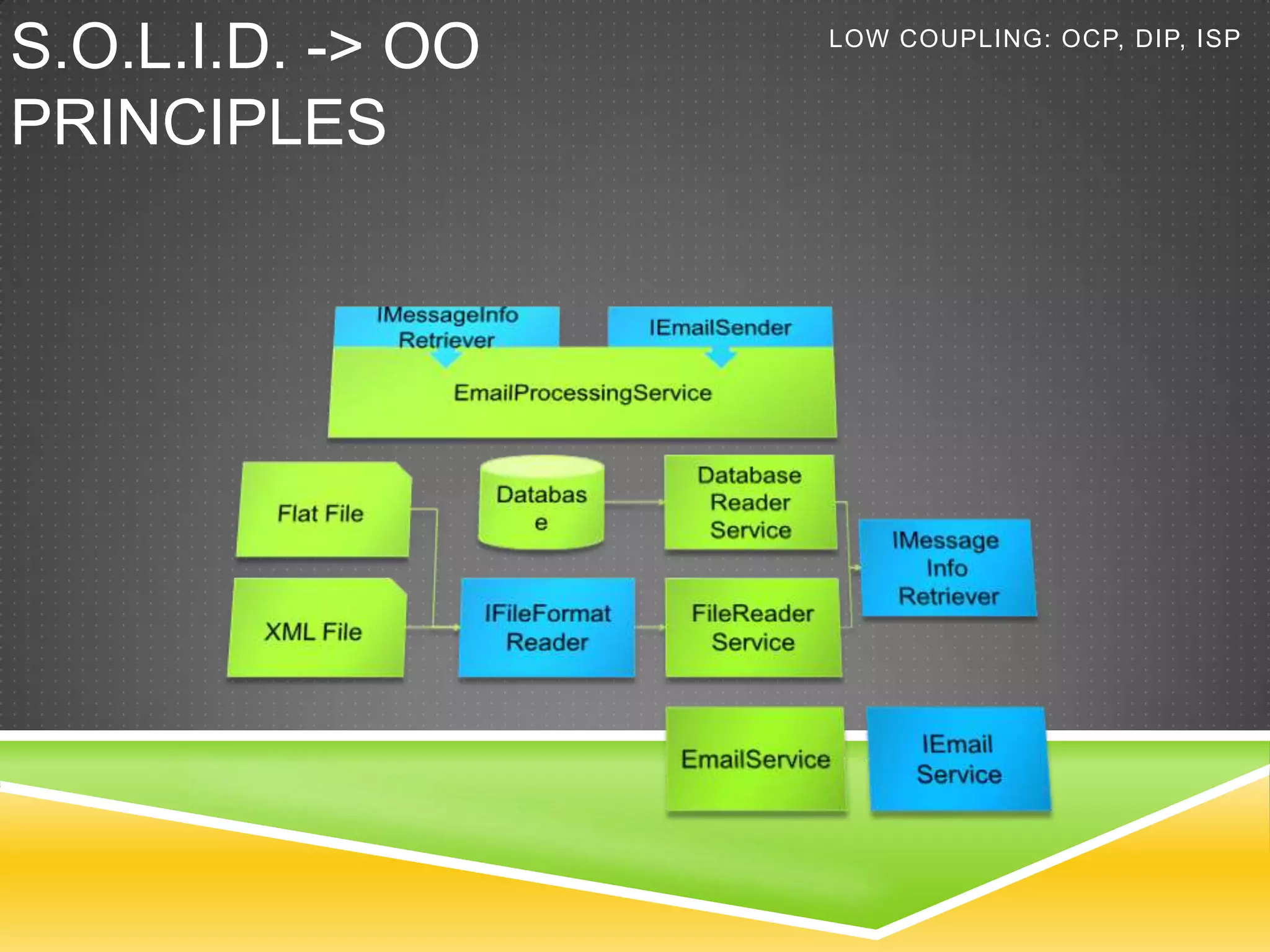 S.O.L.I.D. -> OO PRINCIPLES

LOW COUPLING: OCP, DIP, ISP

IMessageInfo Retriever

IEmailSender

EmailProcessingService

Flat File

Databas e

Database Reader Service

IMessage Info Retriever

XML File

IFileFormat Reader

FileReader Service

EmailService

IEmail Service